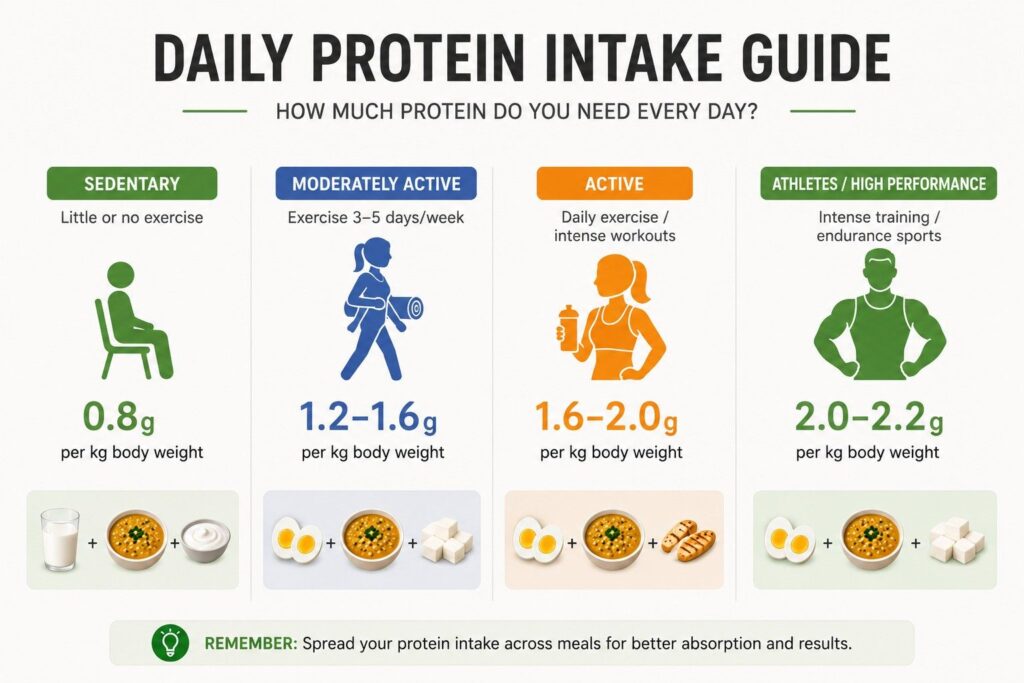 DAILY PROTEIN INTAKE GUIDE

HOW MUCH PROTEIN DO YOU NEED EVERY DAY?

SEDENTARY

Little or no exercise

0.8g

per kg body weight

+ +

MODERATELY ACTIVE

Exercise 3–5 days/week

1.2–1.6g

per kg body weight

+ +

ACTIVE

Daily exercise / intense workouts

1.6–2.0g

per kg body weight

+ +

ATHLETES / HIGH PERFORMANCE

Intense training / endurance sports

2.0–2.2g

per kg body weight

+ +

REMEMBER: Spread your protein intake across meals for better absorption and results.